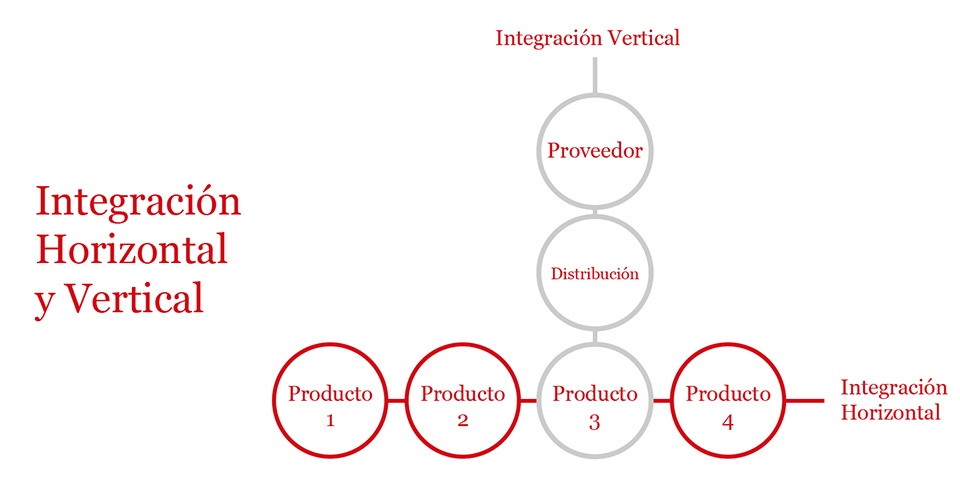 Integración Horizontal y Vertical

Integración Vertical

Proveedor

Distribución

Producto 1

Producto 2

Producto 3

Producto 4

Integración Horizontal